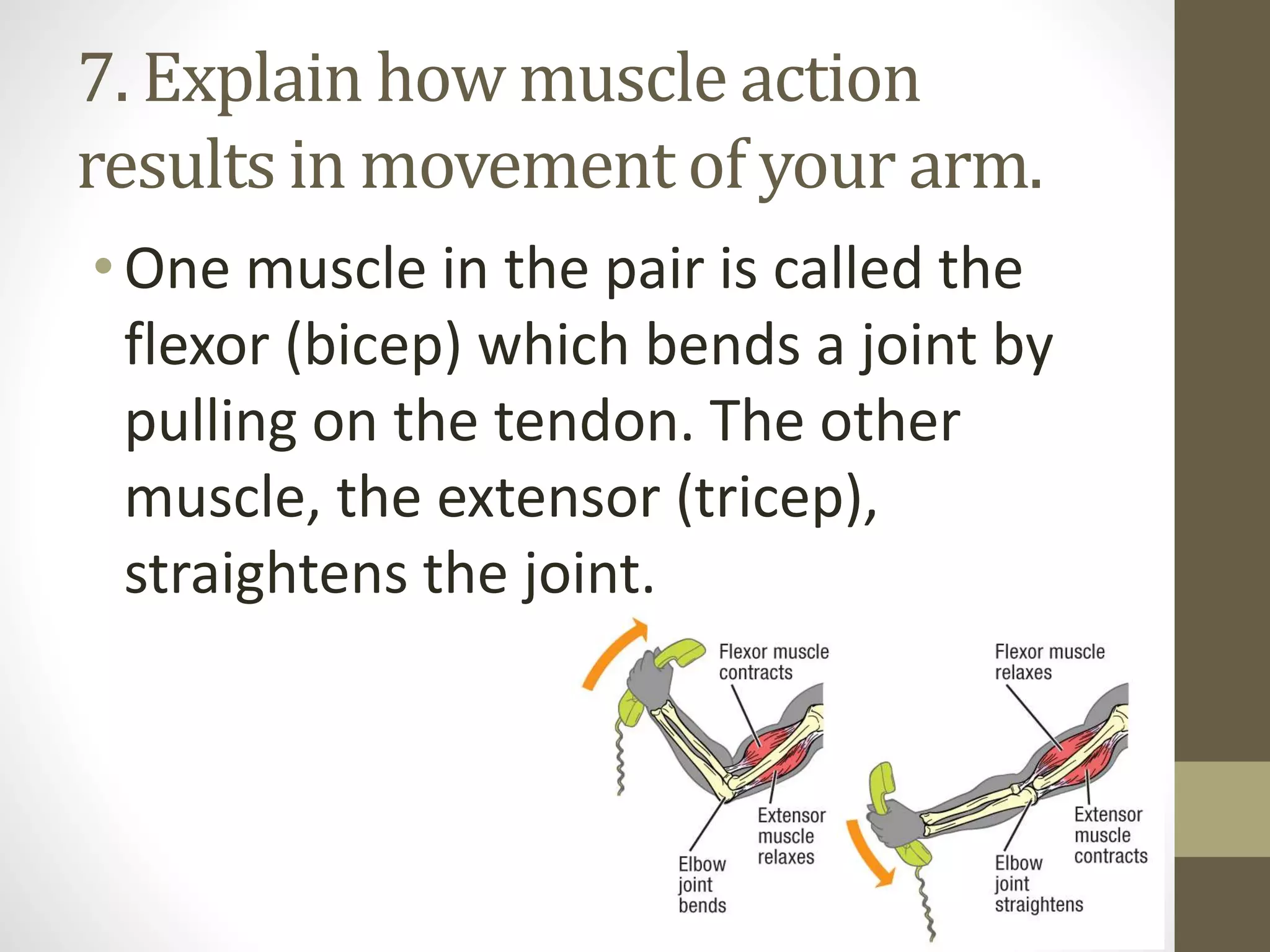 7. Explain how muscle action results in movement of your arm.

• One muscle in the pair is called the flexor (bicep) which bends a joint by pulling on the tendon. The other muscle, the extensor (tricep), straightens the joint.

Flexor muscle contracts

Extensor muscle relaxes

Elbow joint bends

Flexor muscle relaxes

Extensor muscle contracts

Elbow joint straightens